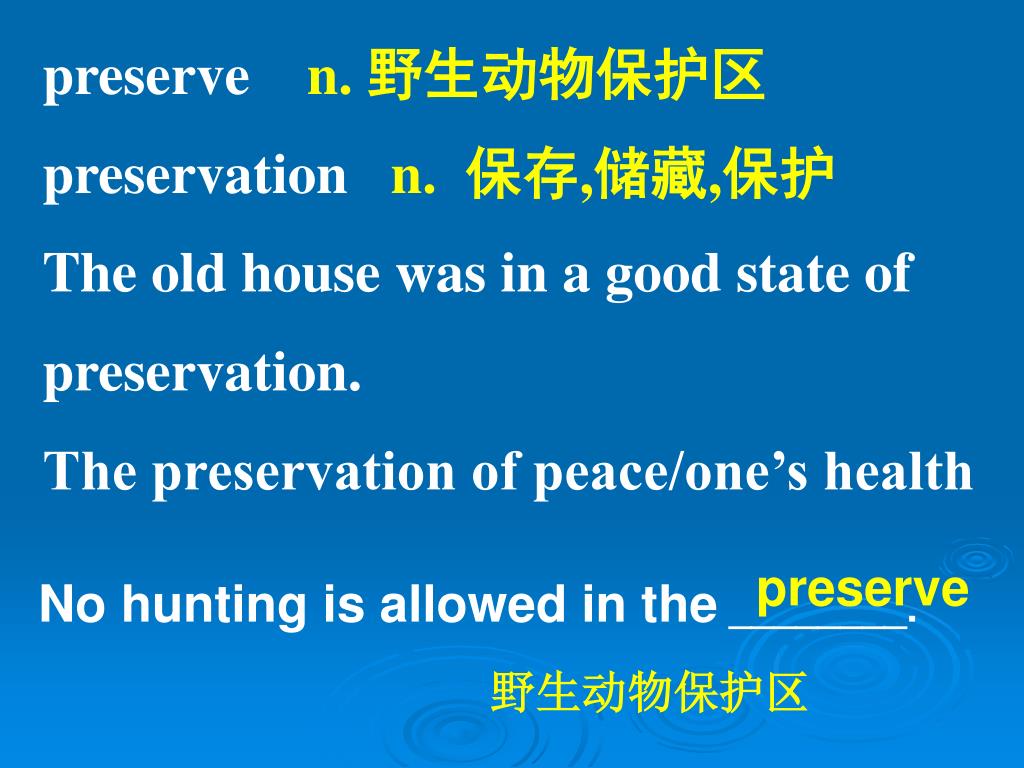 preserve n. 野生动物保护区

preservation n. 保存,储藏,保护

The old house was in a good state of preservation.

The preservation of peace/one’s health

No hunting is allowed in the ______. preserve

野生动物保护区